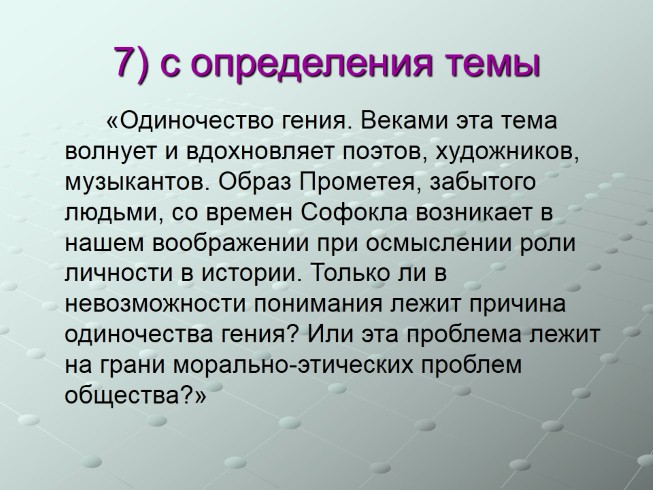 7) с определения темы

«Одиночество гения. Веками эта тема волнует и вдохновляет поэтов, художников, музыкантов. Образ Прометея, забытого людьми, со времен Софокла возникает в нашем воображении при осмыслении роли личности в истории. Только ли в невозможности понимания лежит причина одиночества гения? Или эта проблема лежит на грани морально-этических проблем общества?»